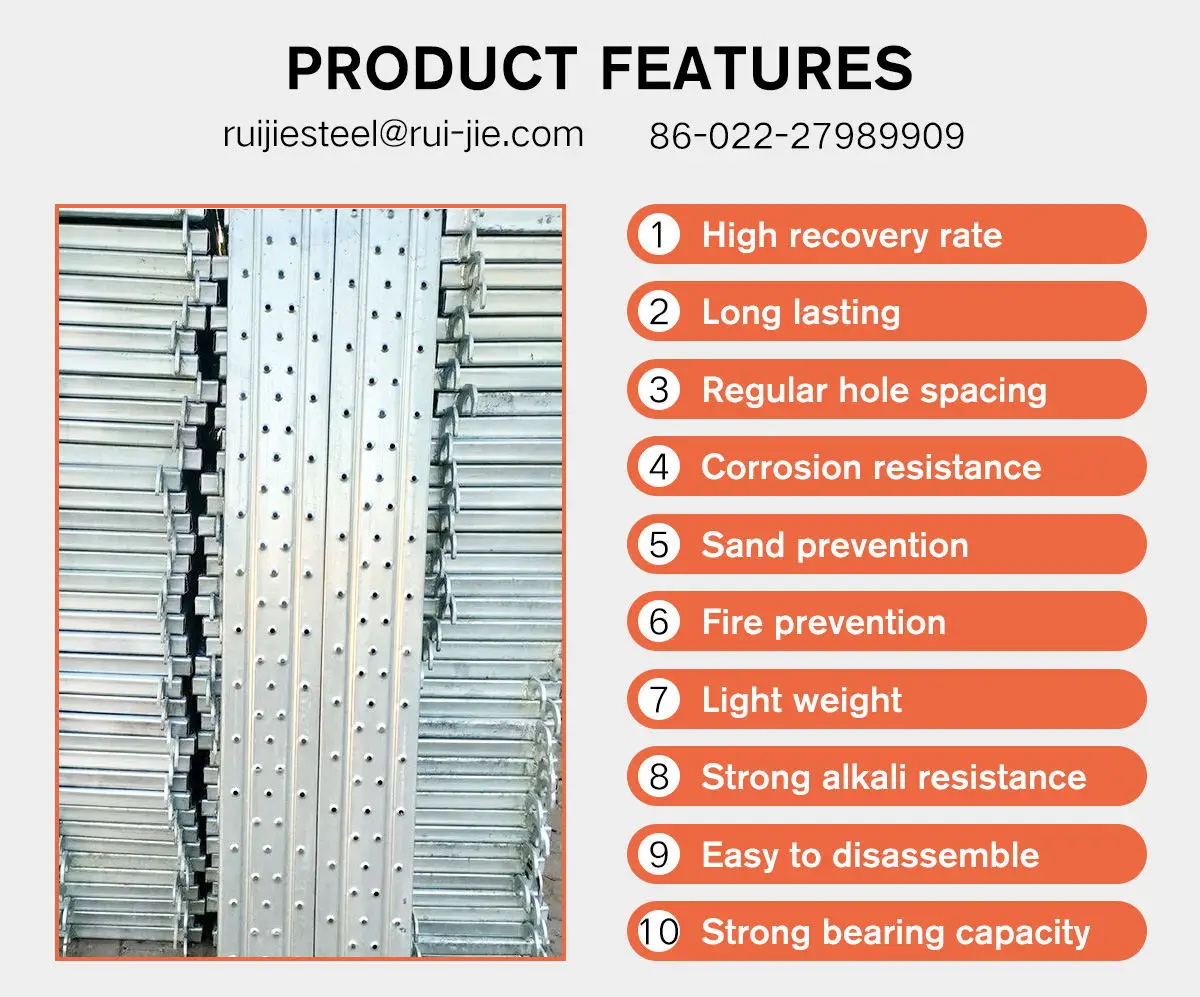 PRODUCT FEATURES

ruijiesteel@rui-jie.com 86-022-27989909

1 High recovery rate

2 Long lasting

3 Regular hole spacing

4 Corrosion resistance

5 Sand prevention

6 Fire prevention

7 Light weight

8 Strong alkali resistance

9 Easy to disassemble

10 Strong bearing capacity